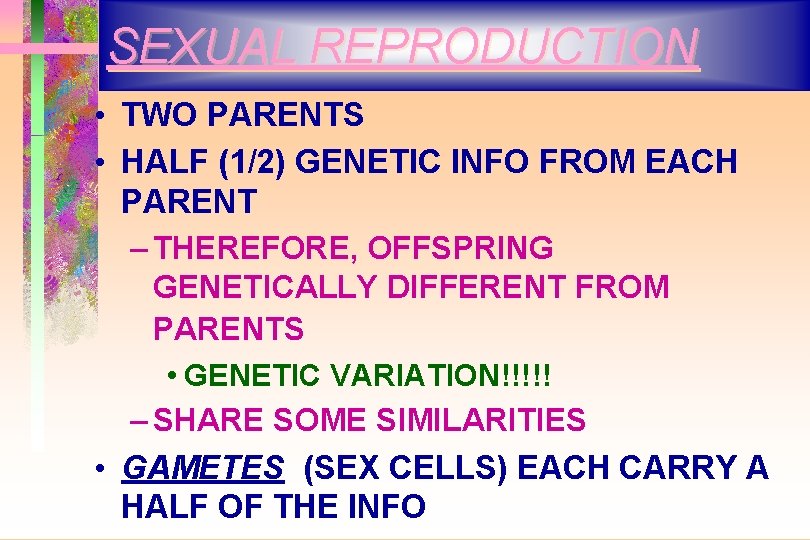 SEXUAL REPRODUCTION

• TWO PARENTS

• HALF (1/2) GENETIC INFO FROM EACH PARENT

– THEREFORE, OFFSPRING GENETICALLY DIFFERENT FROM PARENTS

• GENETIC VARIATION!!!!!

– SHARE SOME SIMILARITIES

• GAMETES (SEX CELLS) EACH CARRY A HALF OF THE INFO